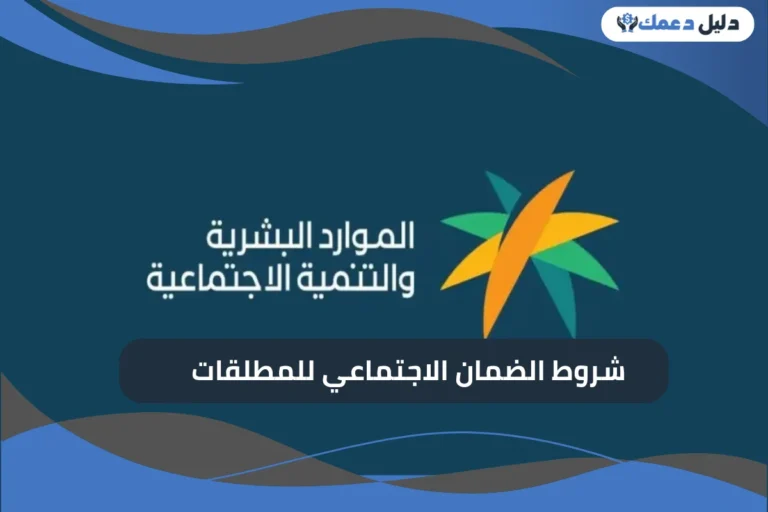 دليل دعمك

الموارد البشرية
والتنمية الاجتماعية

شروط الضمان الاجتماعي للمطلقات